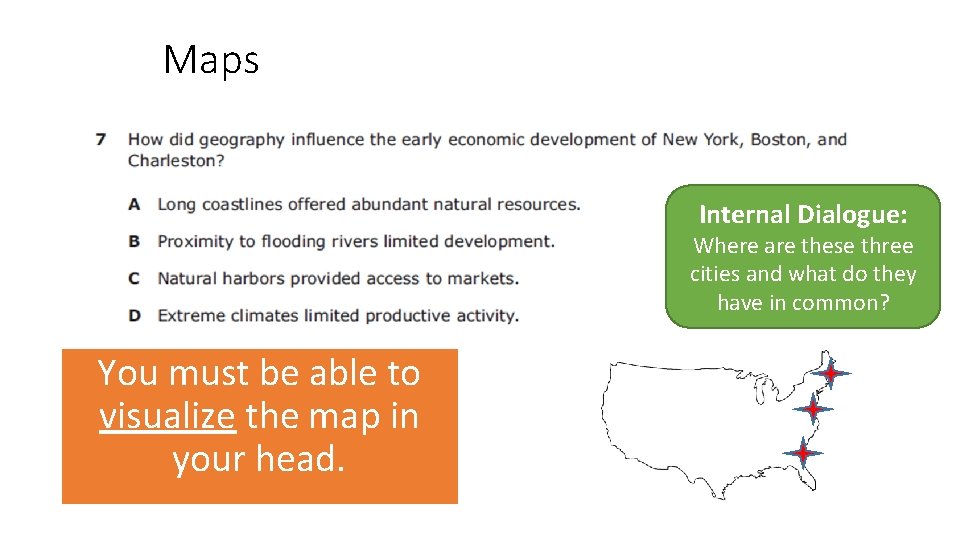 Maps

7 How did geography influence the early economic development of New York, Boston, and Charleston?

A Long coastlines offered abundant natural resources.

B Proximity to flooding rivers limited development.

C Natural harbors provided access to markets.

D Extreme climates limited productive activity.

Internal Dialogue:
Where are these three cities and what do they have in common?

You must be able to visualize the map in your head.